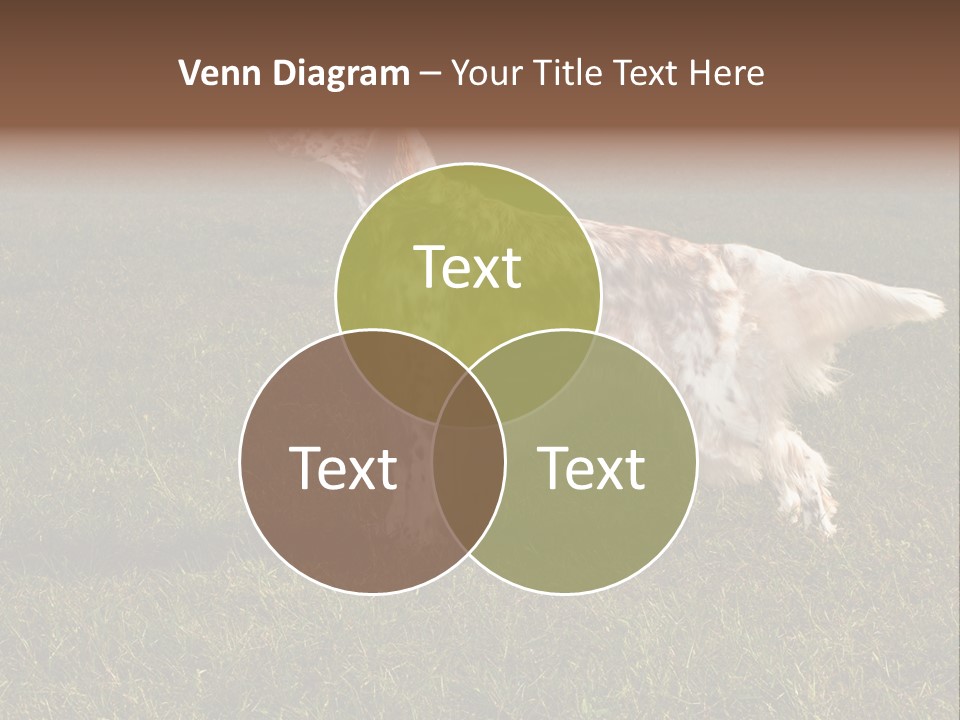 Venn Diagram – Your Title Text Here

Text

Text

Text